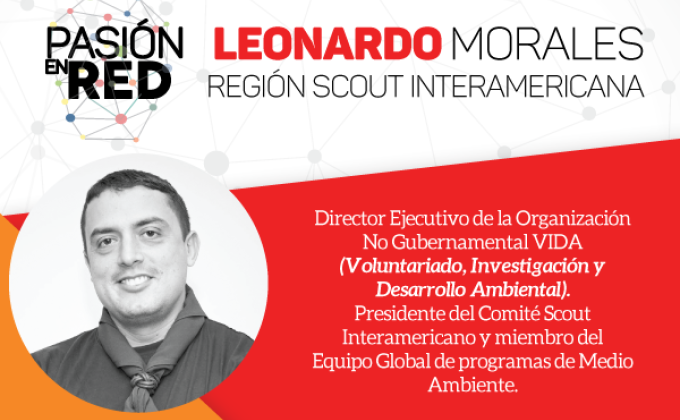 PASIÓN EN RED

LEONARDO MORALES
REGIÓN SCOUT INTERAMERICANA

Director Ejecutivo de la Organización No Gubernamental VIDA (Voluntariado, Investigación y Desarrollo Ambiental). Presidente del Comité Scout Interamericano y miembro del Equipo Global de programas de Medio Ambiente.